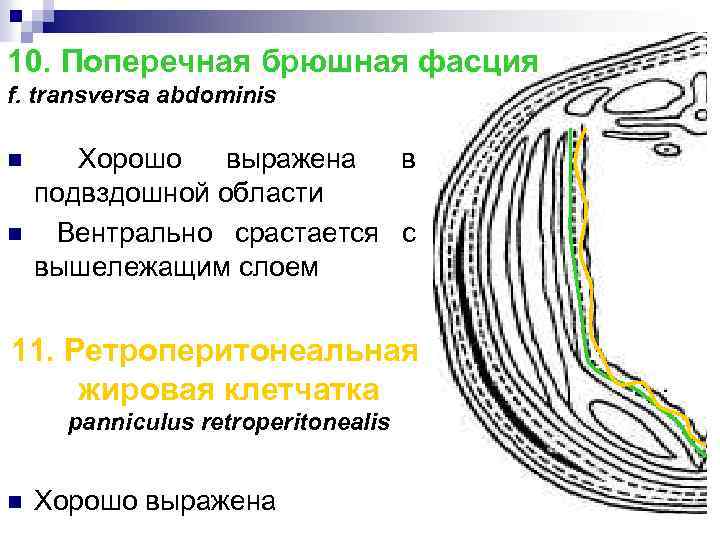 10. Поперечная брюшная фасция
f. transversa abdominis

Хорошо выражена в подвздошной области

Вентрально срастается с вышележащим слоем

11. Ретроперитонеальная жировая клетчатка
panniculus retroperitonealis

Хорошо выражена